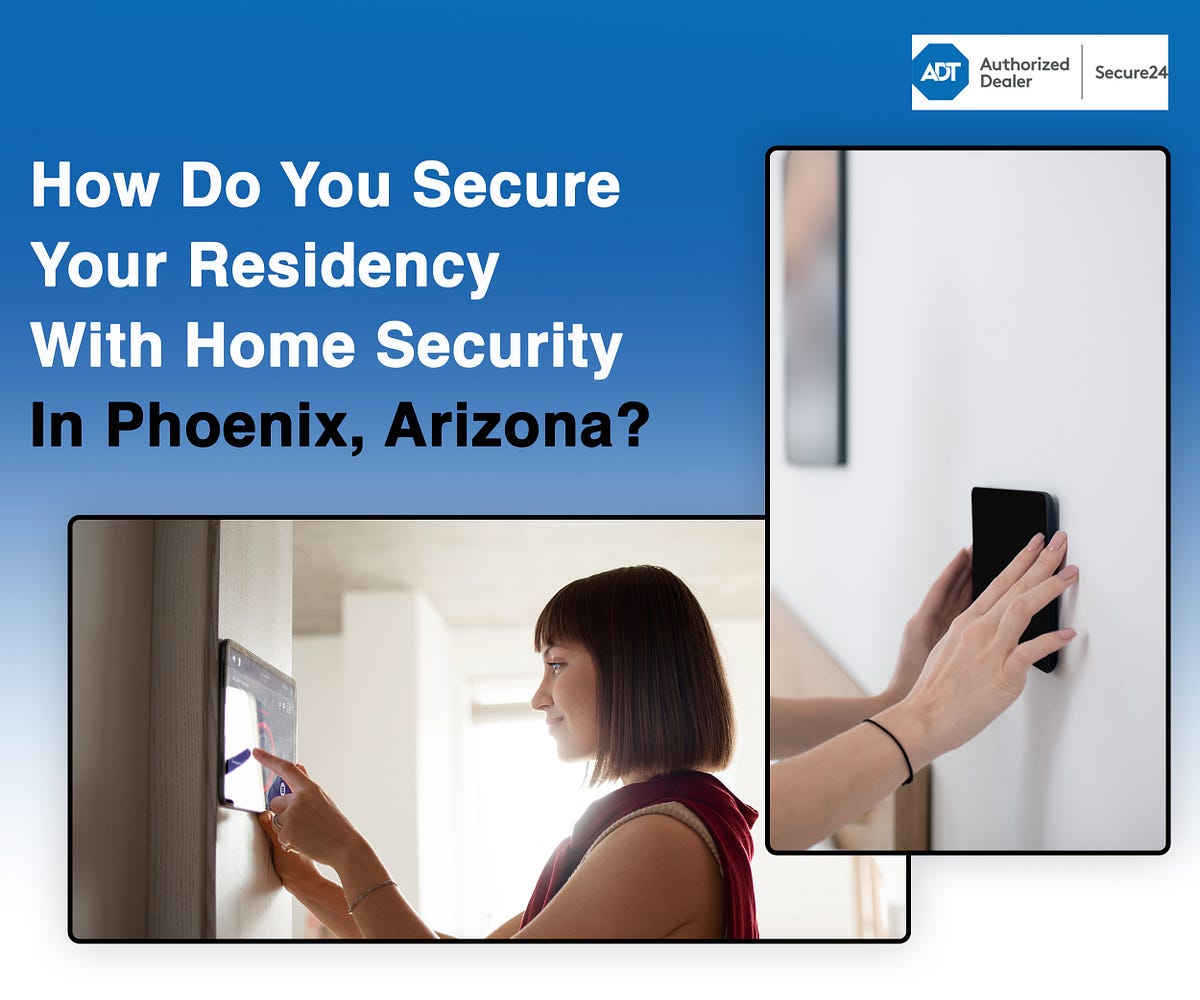 ADT Authorized Dealer | Secure24

How Do You Secure Your Residency With Home Security In Phoenix, Arizona?